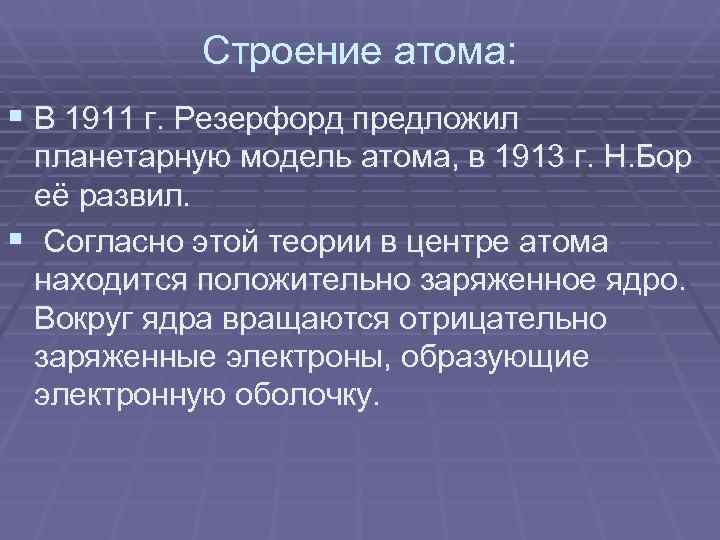 Строение атома:

▪ В 1911 г. Резерфорд предложил планетарную модель атома, в 1913 г. Н.Бор её развил.

▪ Согласно этой теории в центре атома находится положительно заряженное ядро. Вокруг ядра вращаются отрицательно заряженные электроны, образующие электронную оболочку.